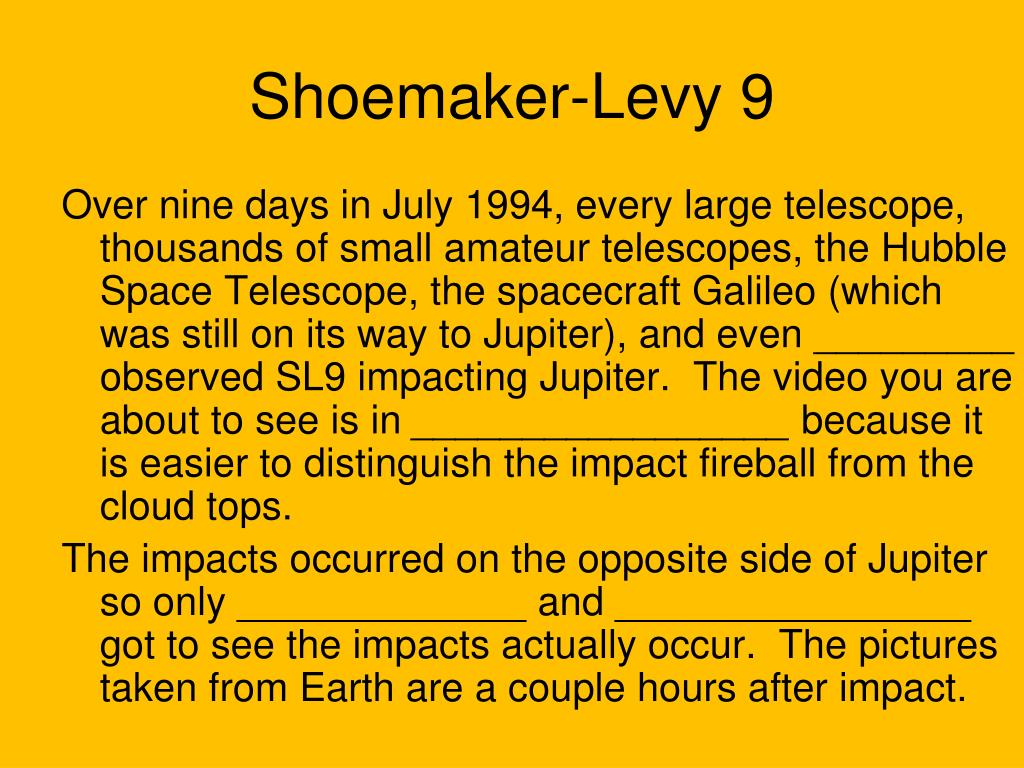 Shoemaker-Levy 9

Over nine days in July 1994, every large telescope, thousands of small amateur telescopes, the Hubble Space Telescope, the spacecraft Galileo (which was still on its way to Jupiter), and even _________ observed SL9 impacting Jupiter. The video you are about to see is in _________________ because it is easier to distinguish the impact fireball from the cloud tops.

The impacts occurred on the opposite side of Jupiter so only _____________ and ________________ got to see the impacts actually occur. The pictures taken from Earth are a couple hours after impact.